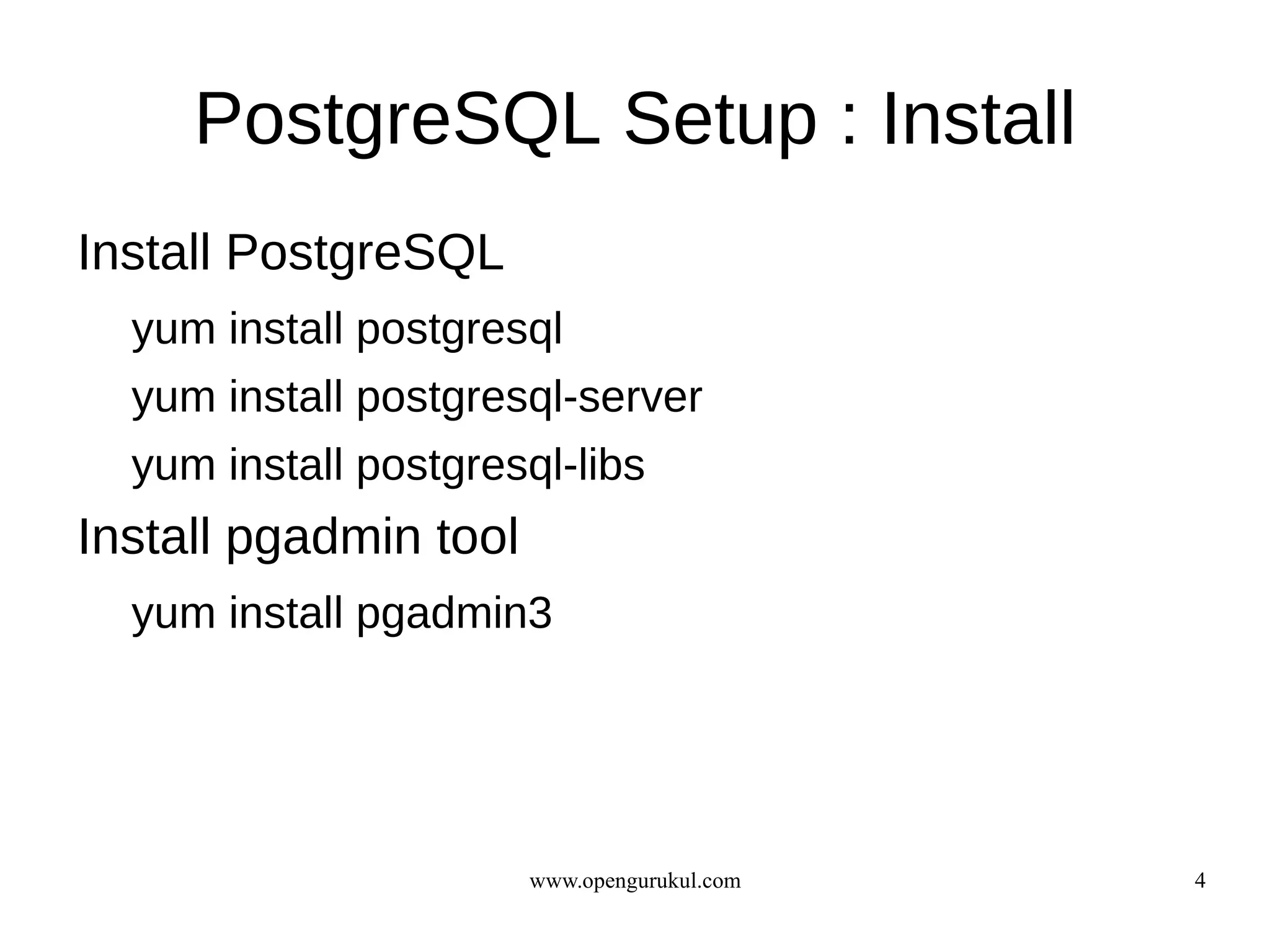 PostgreSQL Setup : Install

Install PostgreSQL

yum install postgresql

yum install postgresql-server

yum install postgresql-libs

Install pgadmin tool

yum install pgadmin3

www.opengurukul.com

4